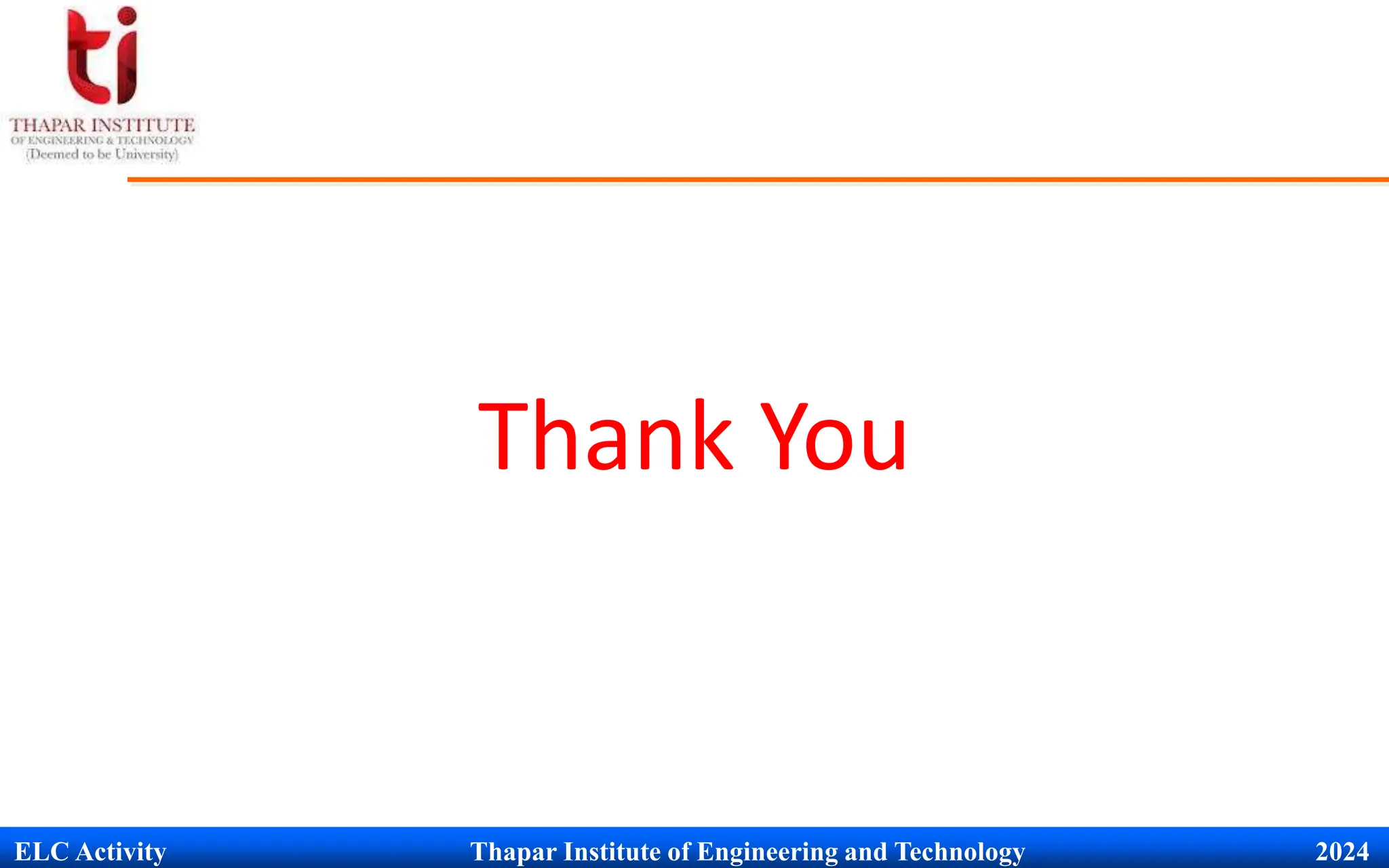 ti
THAPAR INSTITUTE
OF ENGINEERING & TECHNOLOGY
(Deemed to be University)

Thank You

ELC Activity Thapar Institute of Engineering and Technology 2024